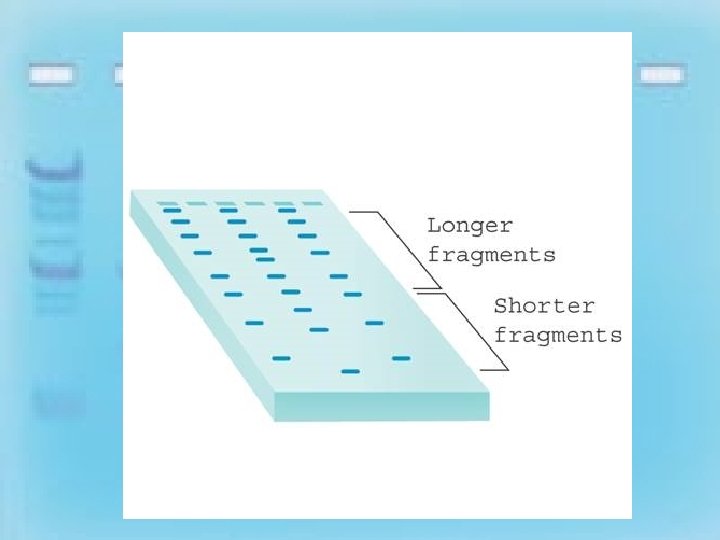 Longer fragments

Shorter fragments